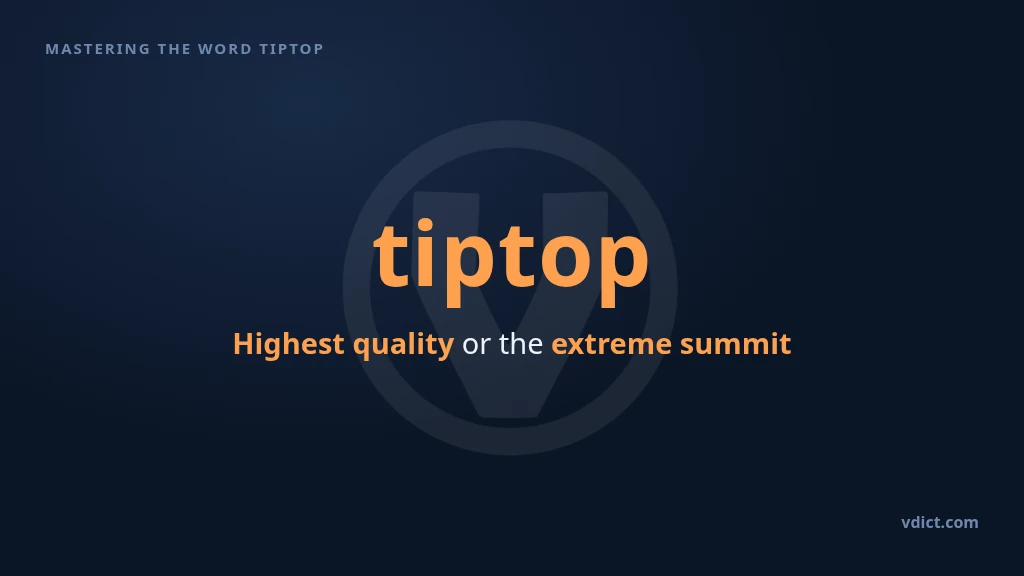 MASTERING THE WORD TIPTOP

tiptop

Highest quality or the extreme summit

vdict.com